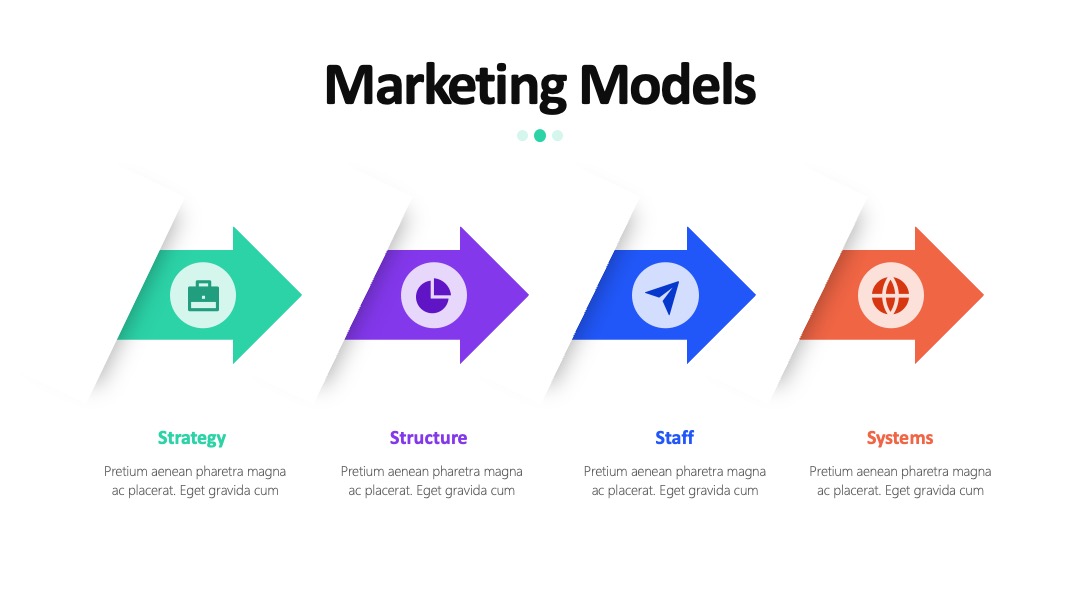 Marketing Models

Strategy

Pretium aenean pharetra magna ac placerat. Eget gravida cum

Structure

Pretium aenean pharetra magna ac placerat. Eget gravida cum

Staff

Pretium aenean pharetra magna ac placerat. Eget gravida cum

Systems

Pretium aenean pharetra magna ac placerat. Eget gravida cum